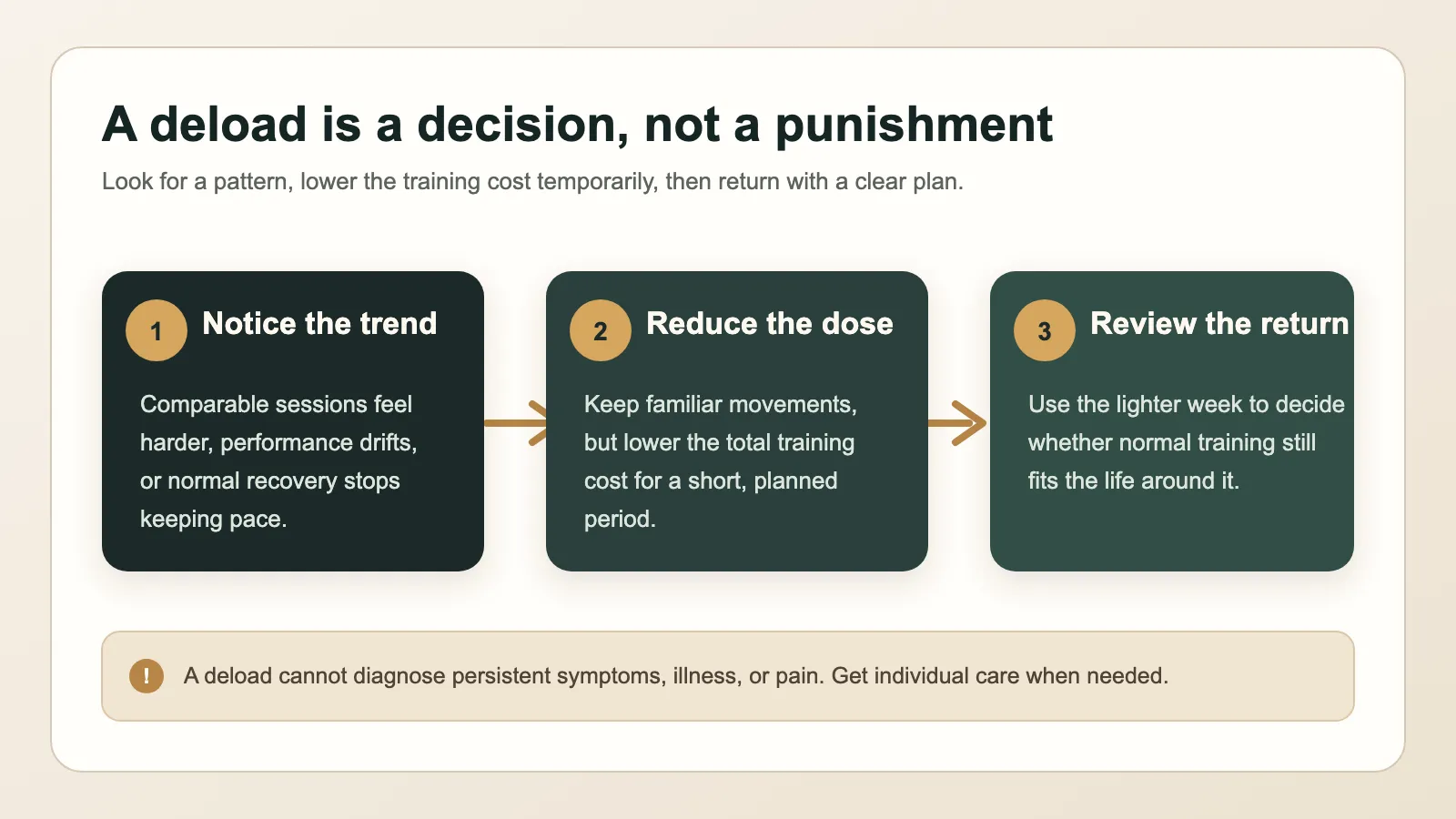 A deload is a decision, not a punishment

Look for a pattern, lower the training cost temporarily, then return with a clear plan.

1 Notice the trend

Comparable sessions feel harder, performance drifts, or normal recovery stops keeping pace.

2 Reduce the dose

Keep familiar movements, but lower the total training cost for a short, planned period.

3 Review the return

Use the lighter week to decide whether normal training still fits the life around it.

! A deload cannot diagnose persistent symptoms, illness, or pain. Get individual care when needed.